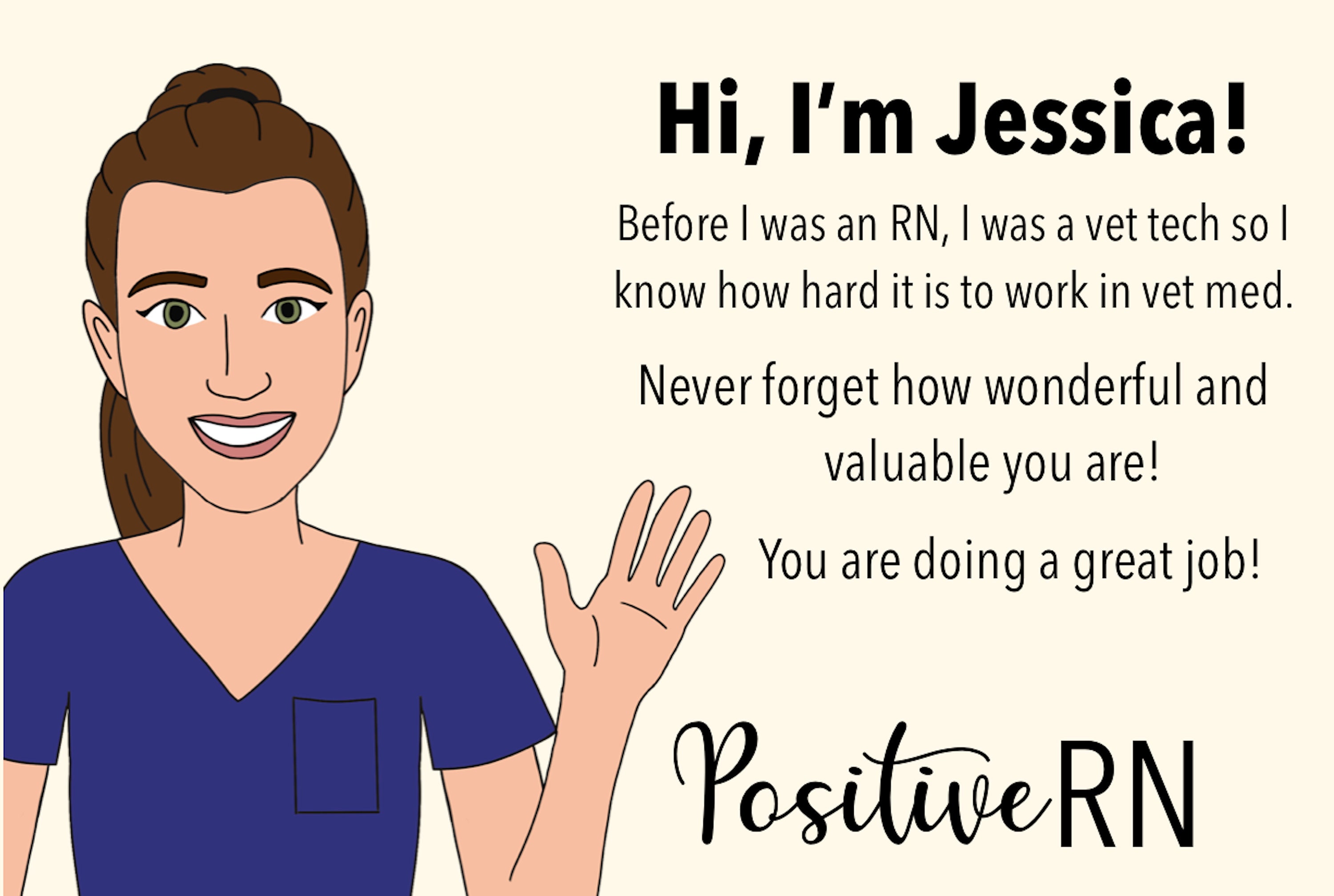 Hi, I'm Jessica!

Before I was an RN, I was a vet tech so I know how hard it is to work in vet med.

Never forget how wonderful and valuable you are!

You are doing a great job!

PositiveRN